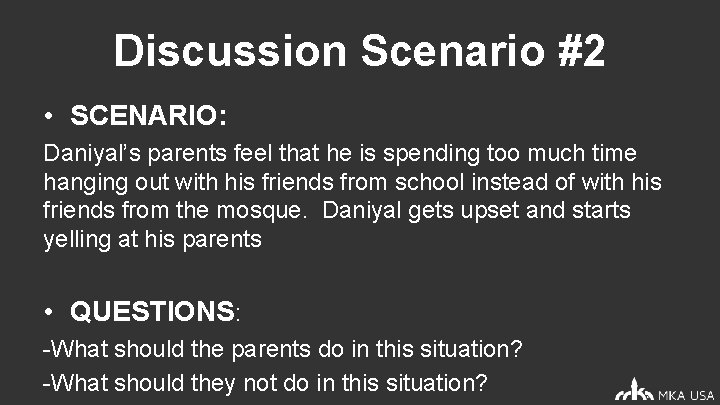 Discussion Scenario #2

• SCENARIO:

Daniyal's parents feel that he is spending too much time hanging out with his friends from school instead of with his friends from the mosque. Daniyal gets upset and starts yelling at his parents

• QUESTIONS:

-What should the parents do in this situation?

-What should they not do in this situation?

MKA USA